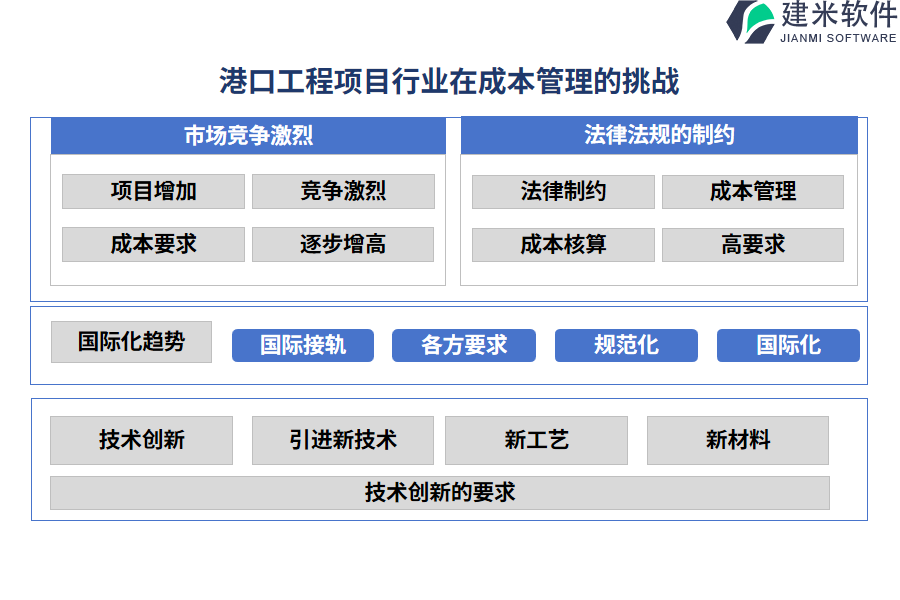 建米软件
JIANMI SOFTWARE

港口工程项目行业在成本管理的挑战

市场竞争激烈

项目增加 竞争激烈
成本要求 逐步增高

法律法规的制约

法律制约 成本管理
成本核算 高要求

国际化趋势 国际接轨 各方要求 规范化 国际化

技术创新 引进新技术 新工艺 新材料

技术创新的要求